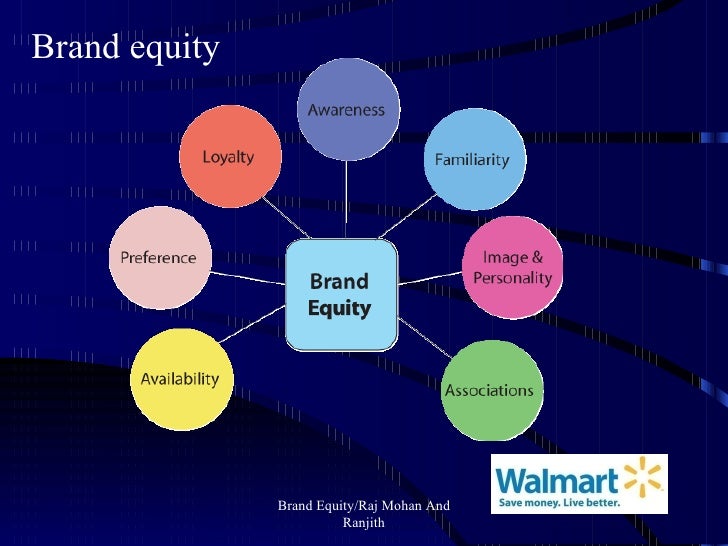 Brand equity

Awareness

Loyalty

Familiarity

Preference

Brand Equity

Image & Personality

Availability

Associations

Walmart
Save money. Live better.

Brand Equity/Raj Mohan And Ranjith